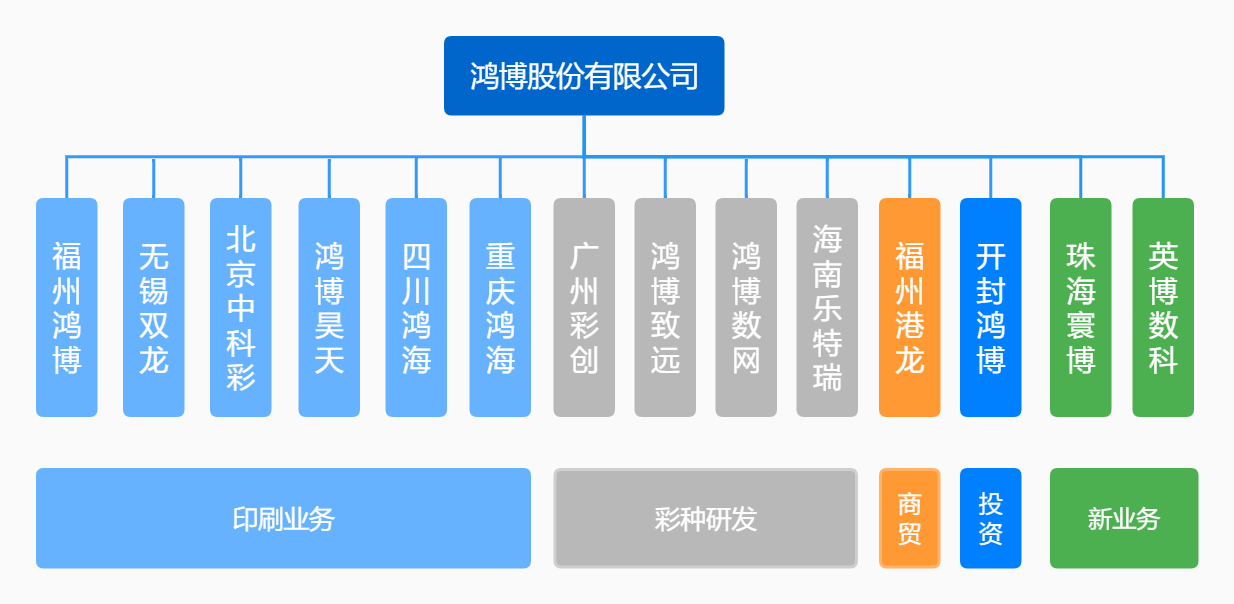 鸿博股份有限公司

福州鸿博

无锡双龙

北京中科彩

鸿博昊天

四川鸿海

重庆鸿海

广州彩创

鸿博致远

鸿博数网

海南乐特瑞

福州港龙

开封鸿博

珠海寰博

英博数科

印刷业务

彩种研发

商贸

投资

新业务